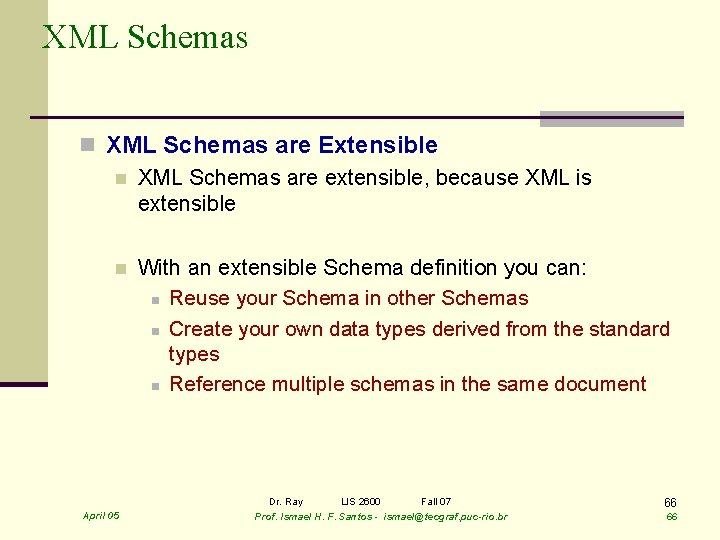 XML Schemas

XML Schemas are Extensible

XML Schemas are extensible, because XML is extensible

With an extensible Schema definition you can:

Reuse your Schema in other Schemas

Create your own data types derived from the standard types

Reference multiple schemas in the same document

Dr. Ray LIS 2600 Fall 07

66

April 05

Prof. Ismael H. F. Santos - ismael@tecgraf.puc-rio.br

66